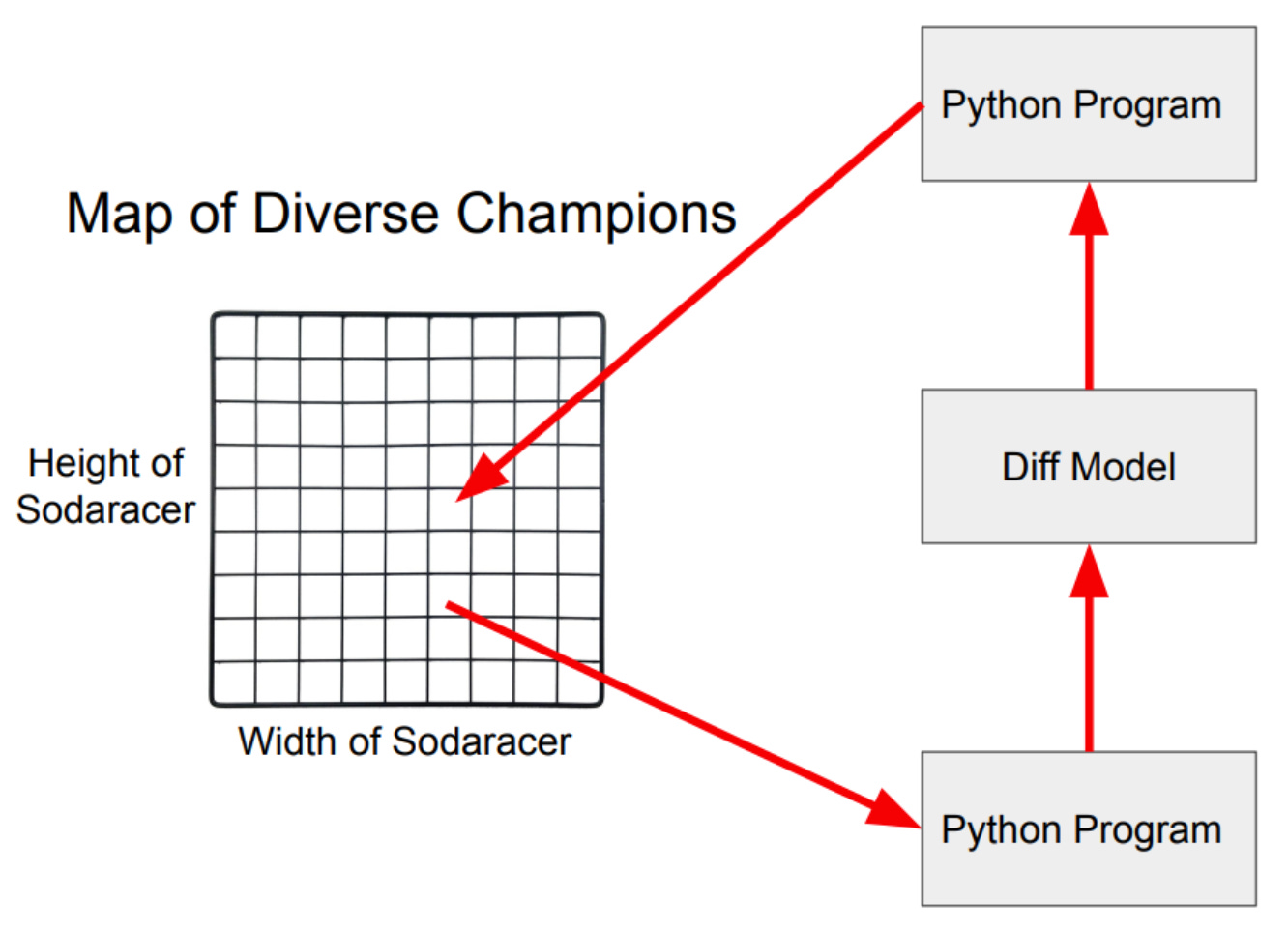 Map of Diverse Champions

Height of Sodaracer

Width of Sodaracer

Python Program

Diff Model

Python Program